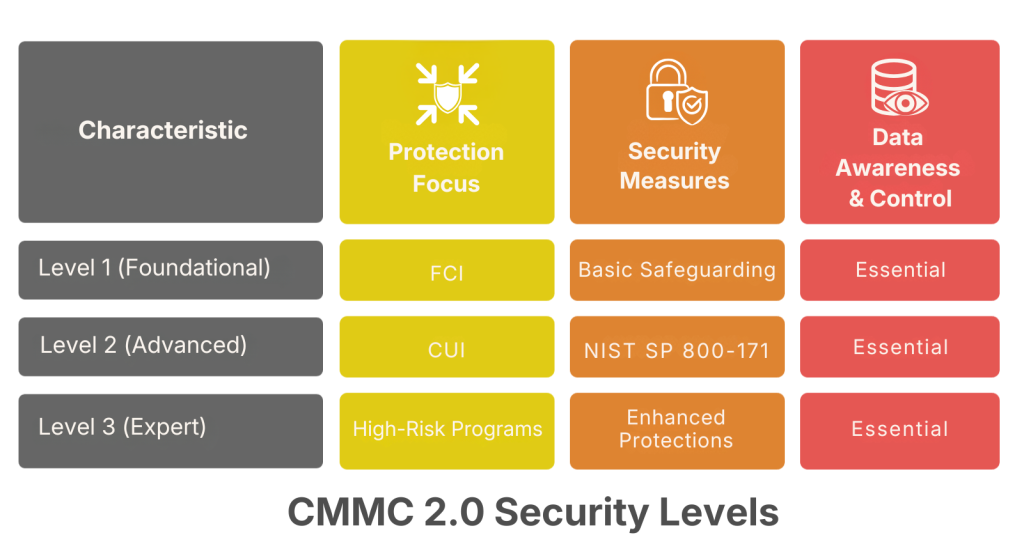 | Characteristic | Protection Focus | Security Measures | Data Awareness & Control |
|---|---|---|---|
| Level 1 (Foundational) | FCI | Basic Safeguarding | Essential |
| Level 2 (Advanced) | CUI | NIST SP 800-171 | Essential |
| Level 3 (Expert) | High-Risk Programs | Enhanced Protections | Essential |

CMMC 2.0 Security Levels